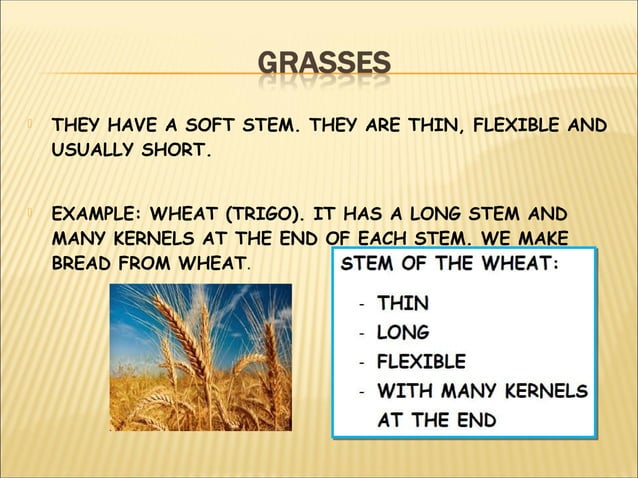 GRASSES

THEY HAVE A SOFT STEM. THEY ARE THIN, FLEXIBLE AND USUALLY SHORT.

EXAMPLE: WHEAT (TRIGO). IT HAS A LONG STEM AND MANY KERNELS AT THE END OF EACH STEM. WE MAKE BREAD FROM WHEAT.

STEM OF THE WHEAT:

- THIN
- LONG
- FLEXIBLE
- WITH MANY KERNELS AT THE END